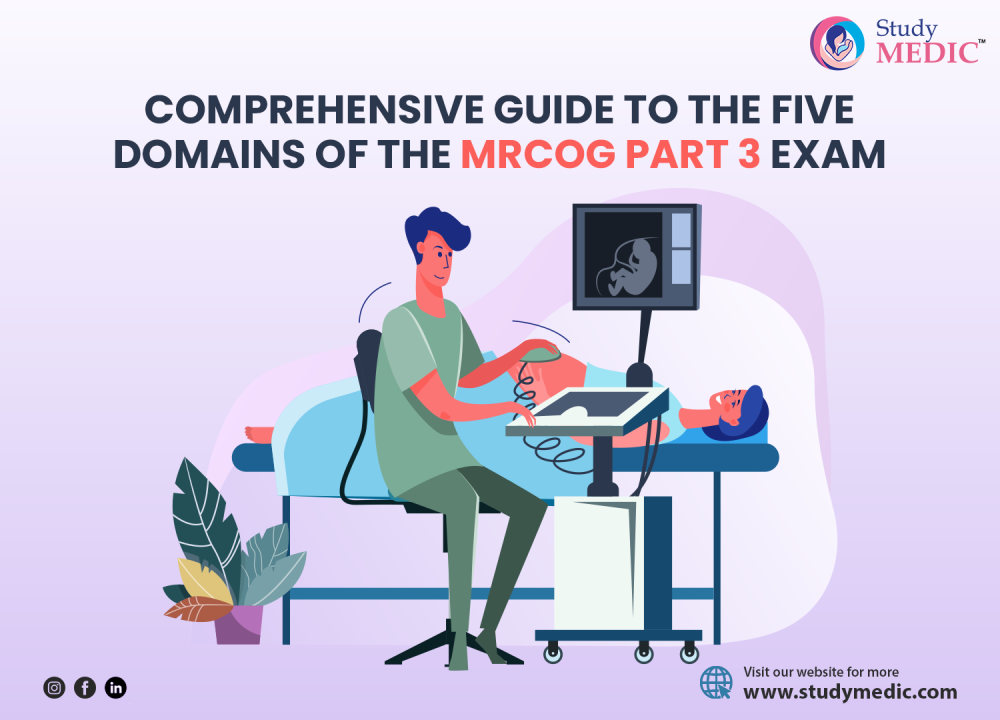 Study MEDIC™

COMPREHENSIVE GUIDE TO THE FIVE DOMAINS OF THE MRCOG PART 3 EXAM

Visit our website for more
www.studymedic.com